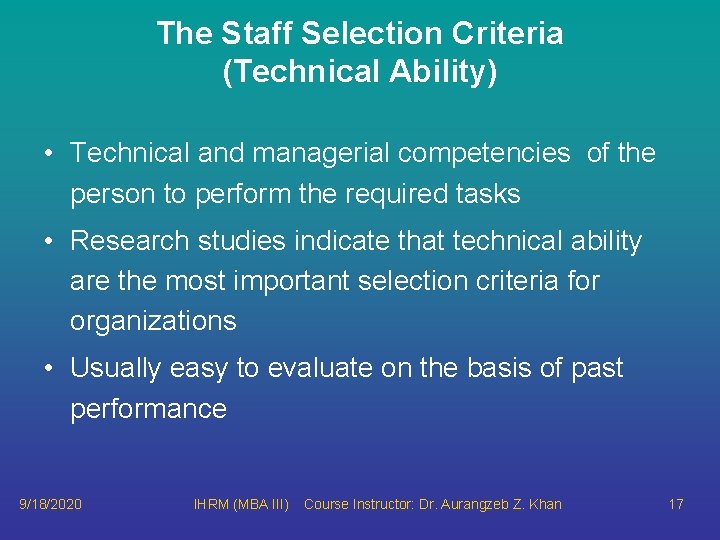 The Staff Selection Criteria
(Technical Ability)

• Technical and managerial competencies of the person to perform the required tasks

• Research studies indicate that technical ability are the most important selection criteria for organizations

• Usually easy to evaluate on the basis of past performance

9/18/2020 IHRM (MBA III) Course Instructor: Dr. Aurangzeb Z. Khan 17